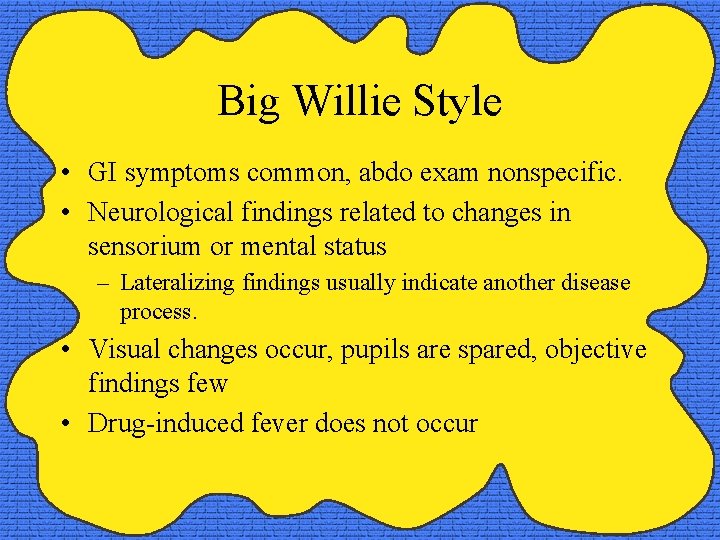 Big Willie Style

• GI symptoms common, abdo exam nonspecific.
• Neurological findings related to changes in sensorium or mental status
  – Lateralizing findings usually indicate another disease process.
• Visual changes occur, pupils are spared, objective findings few
• Drug-induced fever does not occur